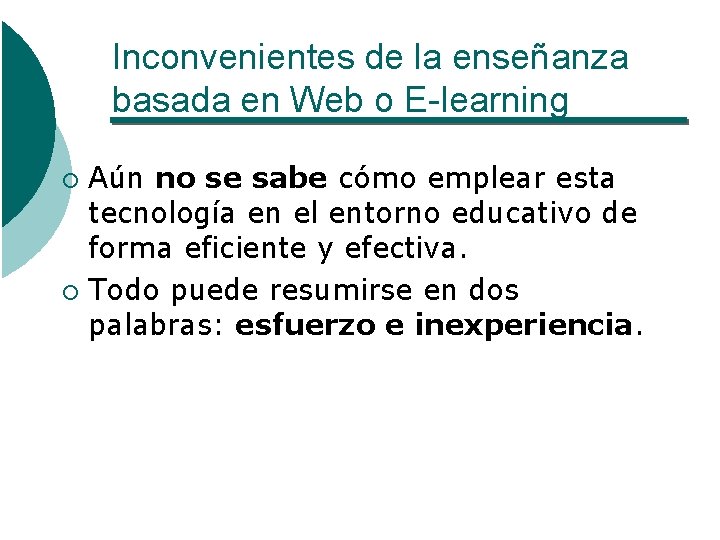 Inconvenientes de la enseñanza basada en Web o E-learning

Aún no se sabe cómo emplear esta tecnología en el entorno educativo de forma eficiente y efectiva.

Todo puede resumirse en dos palabras: esfuerzo e inexperiencia.